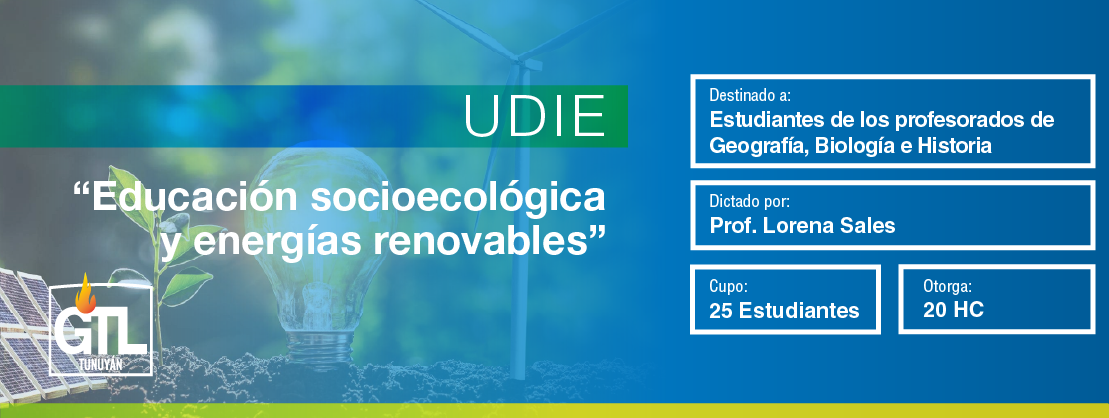 UDIE

“Educación socioecológica y energías renovables”

GTL
TUNUYÁN

Destinado a:
Estudiantes de los profesorados de Geografía, Biología e Historia

Dictado por:
Prof. Lorena Sales

Cupo:
25 Estudiantes

Otorga:
20 HC